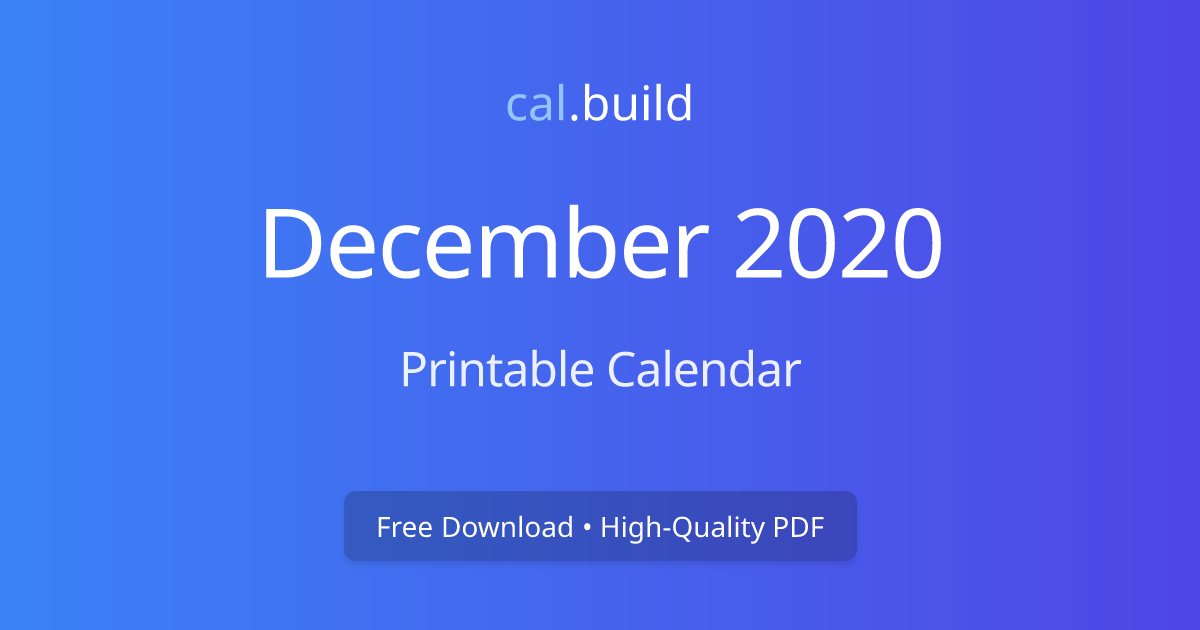 cal.build

December 2020

Printable Calendar

Free Download • High-Quality PDF